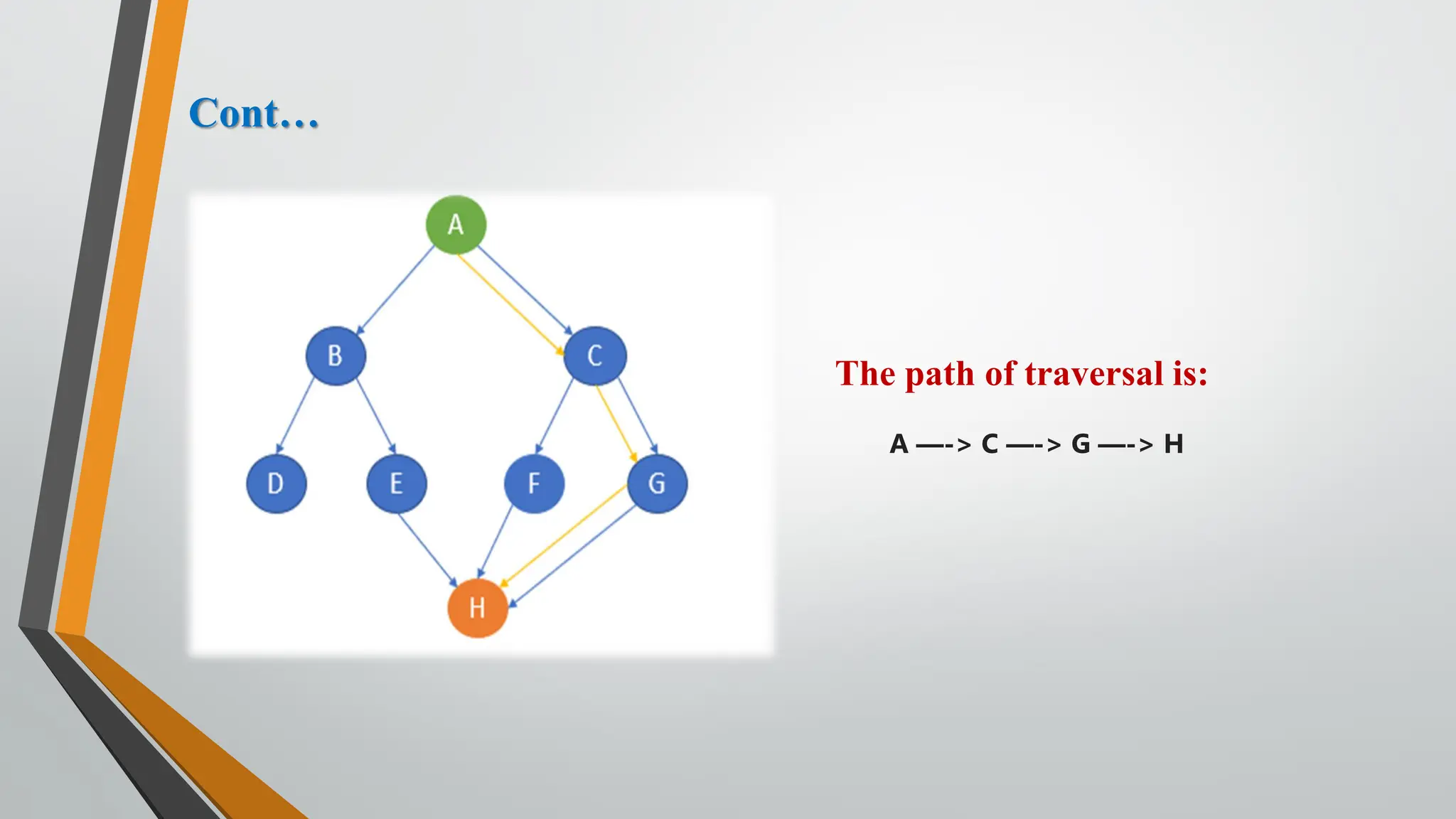 Cont…

A

B

C

D

E

F

G

H

The path of traversal is:

A —-> C —-> G —-> H